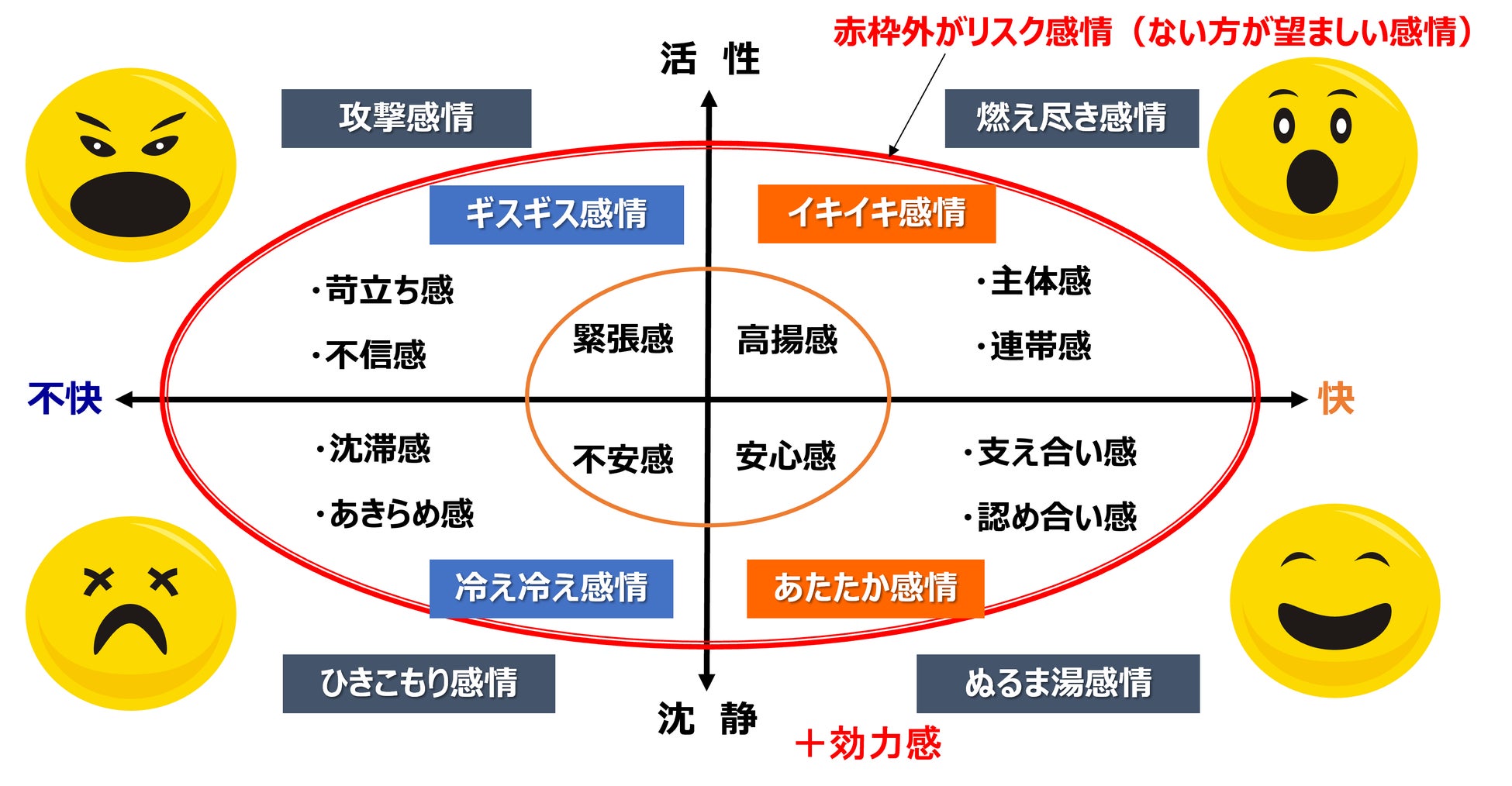 赤枠外がリスク感情（ない方が望ましい感情）

活 性

攻撃感情

燃え尽き感情

ギスギス感情

イキイキ感情

・苛立ち感

・不信感

緊張感

高揚感

・主体感

・連帯感

不快

快

・沈滞感

・あきらめ感

不安感

安心感

・支え合い感

・認め合い感

冷え冷え感情

あたたか感情

ひきこもり感情

ぬるま湯感情

沈 静

＋効力感